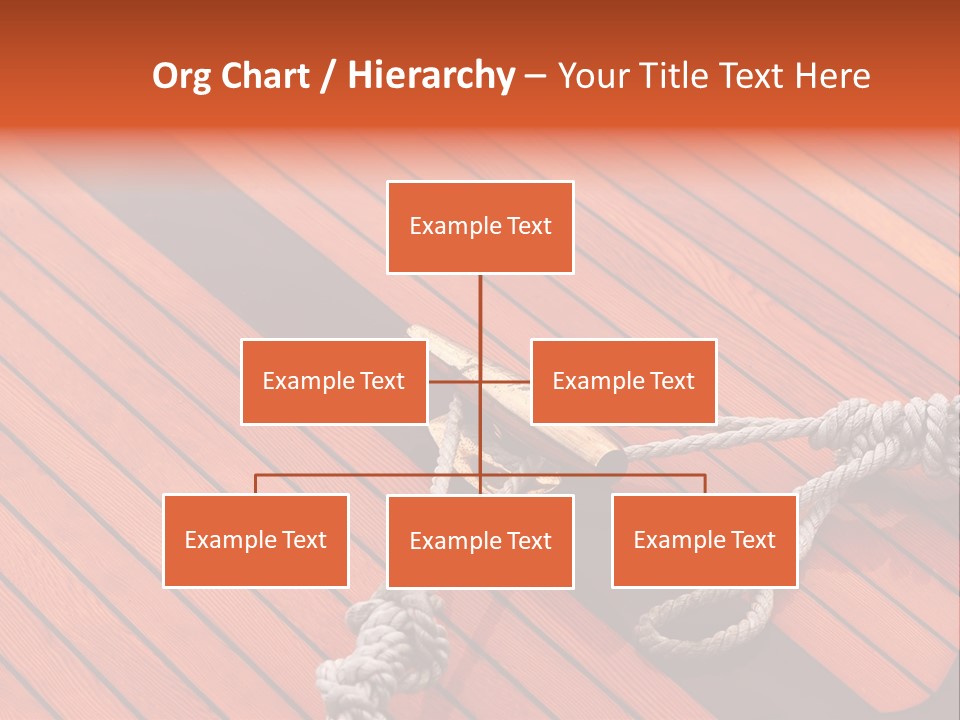 Org Chart / Hierarchy – Your Title Text Here

Example Text

Example Text

Example Text

Example Text

Example Text

Example Text